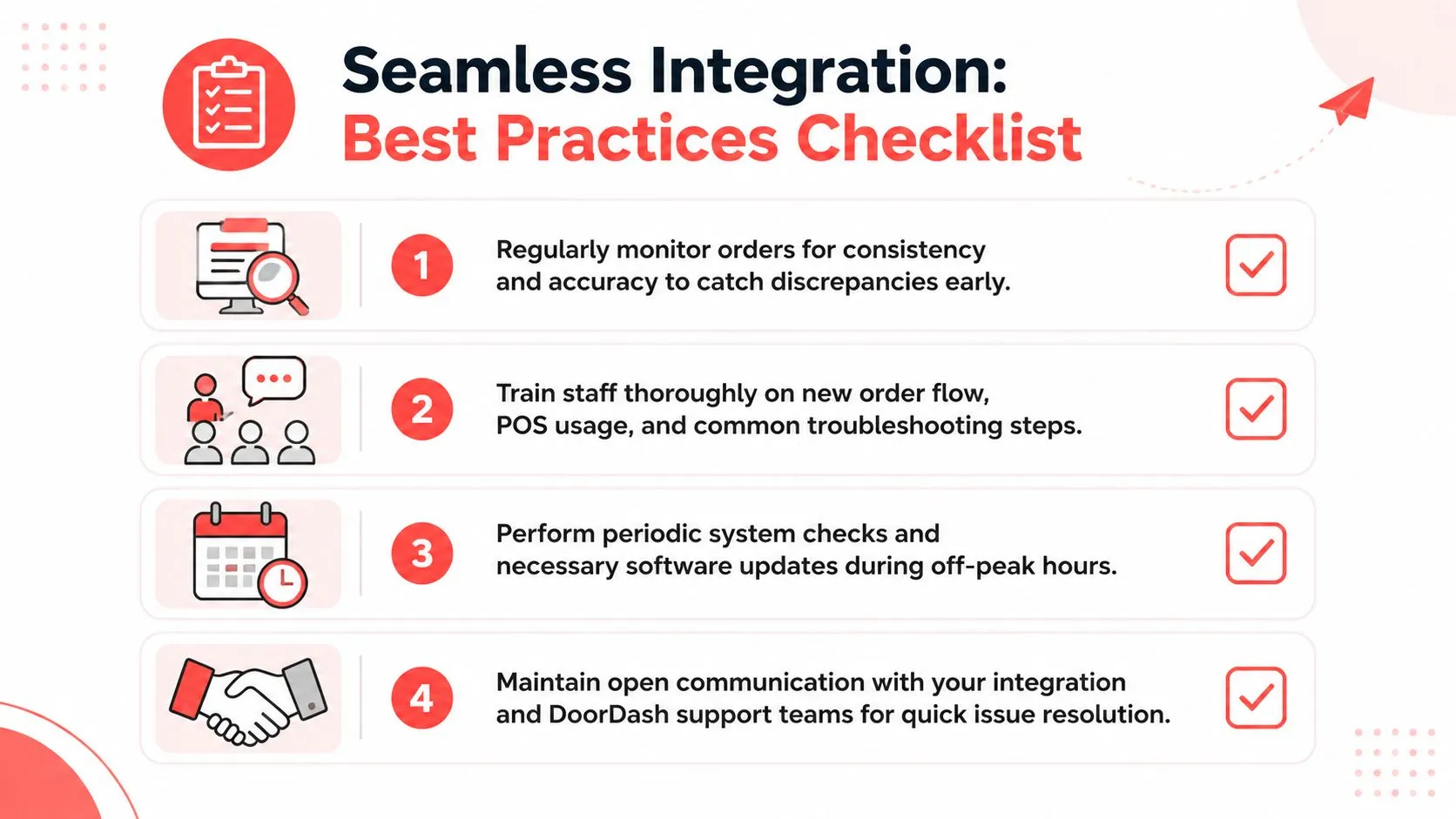 Seamless Integration:
Best Practices Checklist

1 Regularly monitor orders for consistency and accuracy to catch discrepancies early.

2 Train staff thoroughly on new order flow, POS usage, and common troubleshooting steps.

3 Perform periodic system checks and necessary software updates during off-peak hours.

4 Maintain open communication with your integration and DoorDash support teams for quick issue resolution.